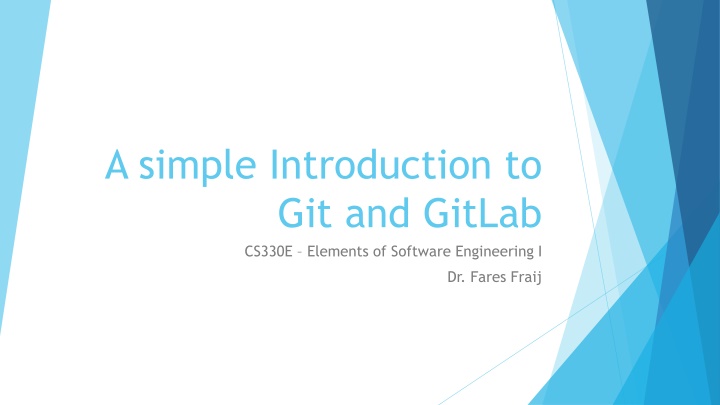 A simple Introduction to Git and GitLab

CS330E – Elements of Software Engineering I

Dr. Fares Fraij